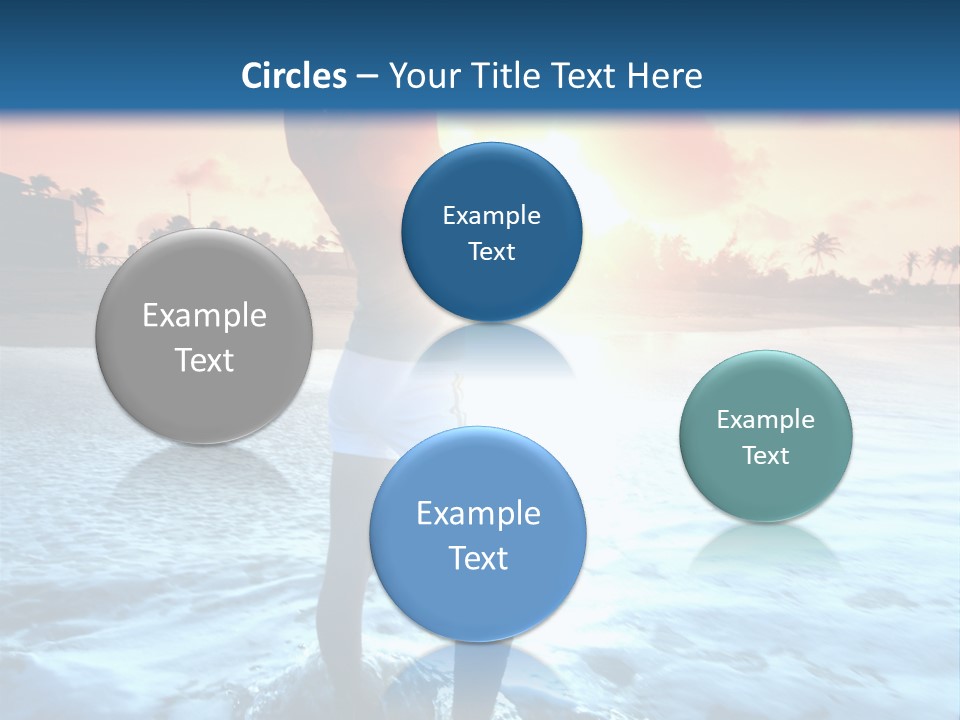 Circles – Your Title Text Here

Example Text

Example Text

Example Text

Example Text